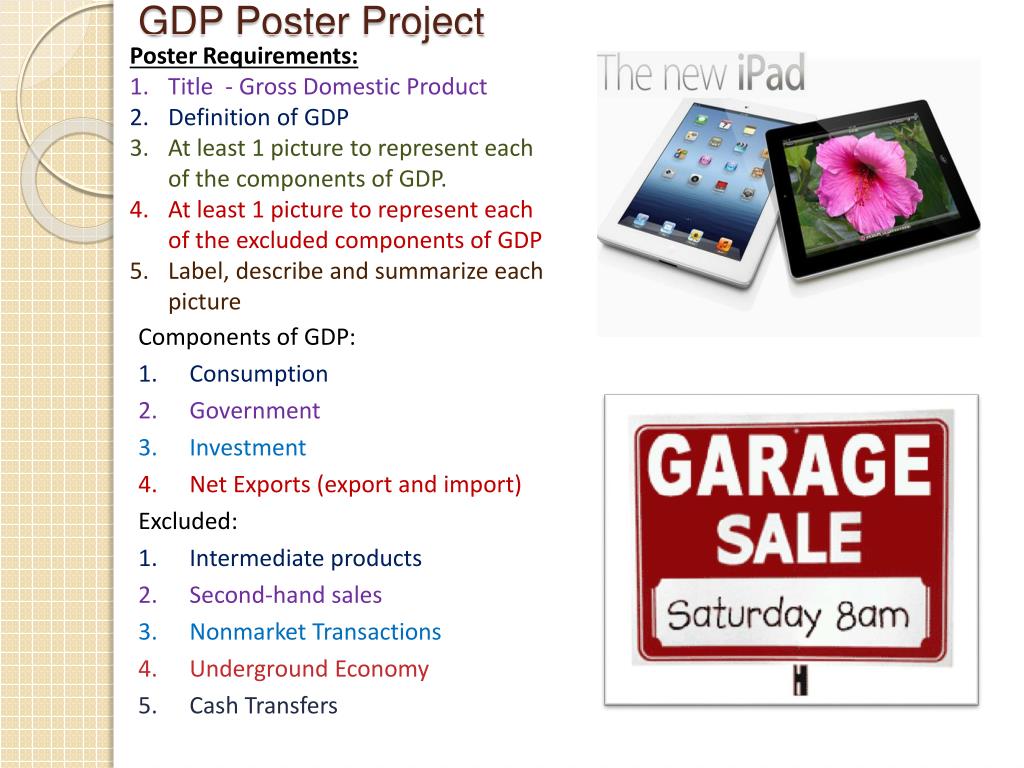 GDP Poster Project

Poster Requirements:

1. Title - Gross Domestic Product
2. Definition of GDP
3. At least 1 picture to represent each of the components of GDP.
4. At least 1 picture to represent each of the excluded components of GDP
5. Label, describe and summarize each picture

Components of GDP:

1. Consumption
2. Government
3. Investment
4. Net Exports (export and import)

Excluded:

1. Intermediate products
2. Second-hand sales
3. Nonmarket Transactions
4. Underground Economy
5. Cash Transfers

The new iPad

GARAGE SALE
Saturday 8am